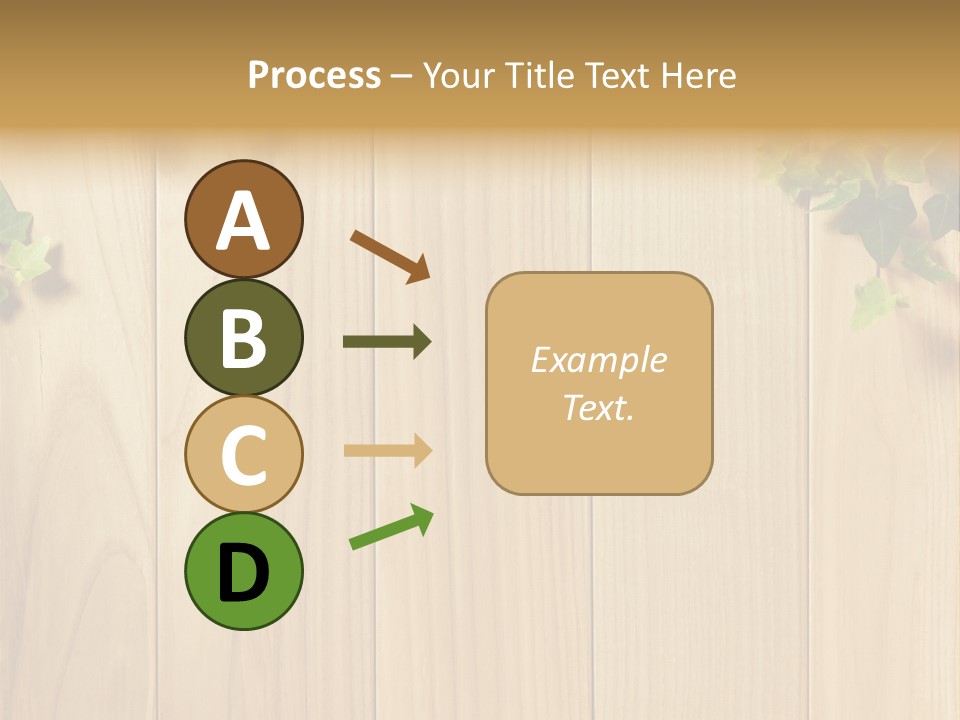 Process – Your Title Text Here

A

B

C

D

Example Text.